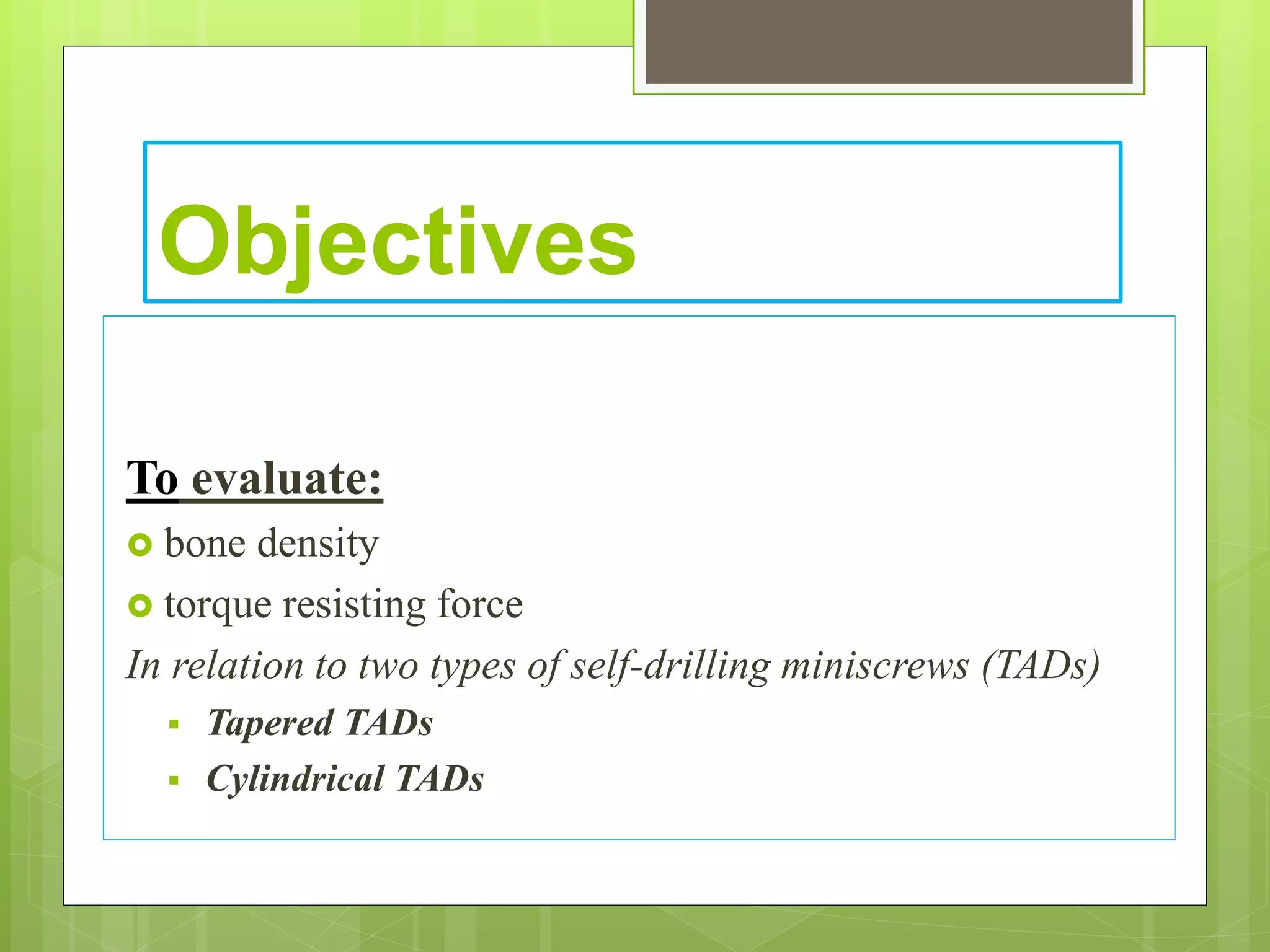 Objectives

To evaluate:

bone density

torque resisting force

In relation to two types of self-drilling miniscrews (TADs)

Tapered TADs

Cylindrical TADs